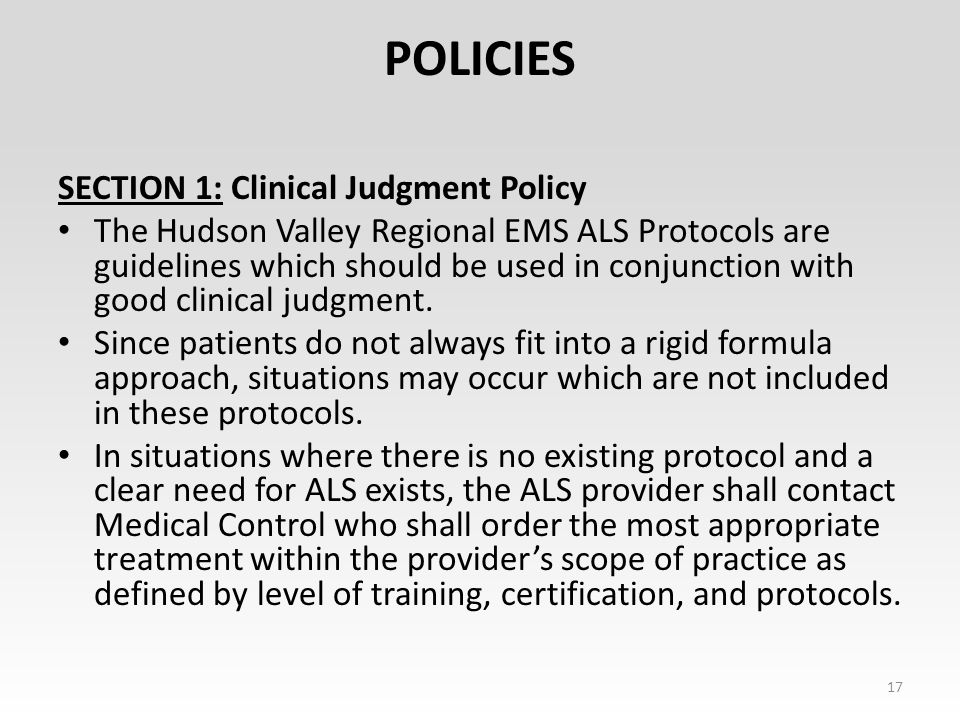 POLICIES

SECTION 1: Clinical Judgment Policy

• The Hudson Valley Regional EMS ALS Protocols are guidelines which should be used in conjunction with good clinical judgment.
• Since patients do not always fit into a rigid formula approach, situations may occur which are not included in these protocols.
• In situations where there is no existing protocol and a clear need for ALS exists, the ALS provider shall contact Medical Control who shall order the most appropriate treatment within the provider's scope of practice as defined by level of training, certification, and protocols.

17